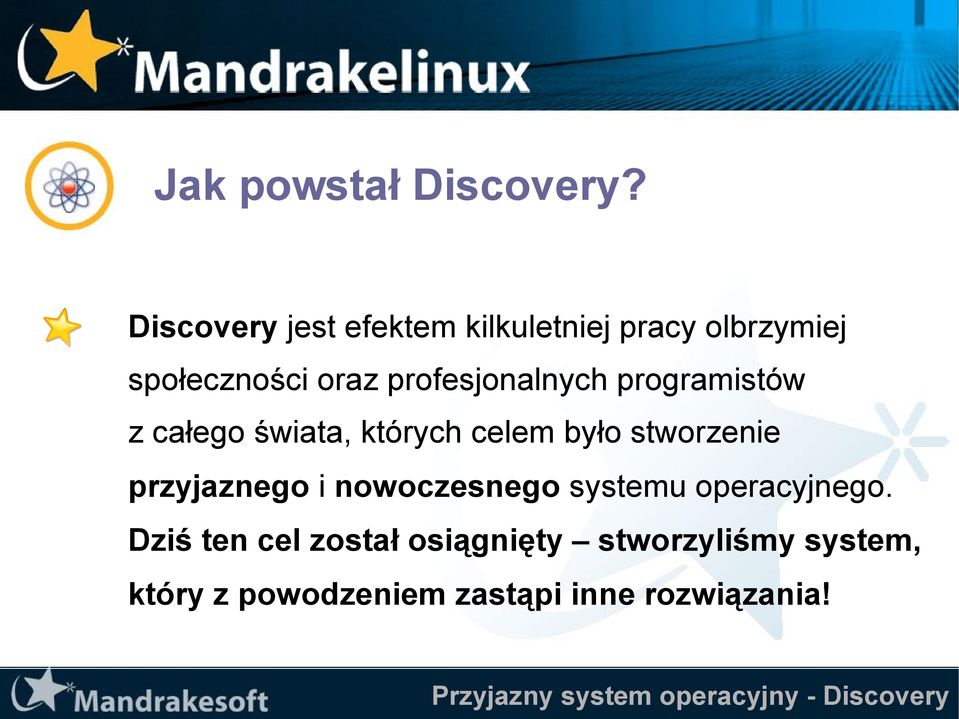 Mandrakelinux

Jak powstał Discovery?

Discovery jest efektem kilkuletniej pracy olbrzymiej społeczności oraz profesjonalnych programistów z całego świata, których celem było stworzenie przyjaznego i nowoczesnego systemu operacyjnego. Dziś ten cel został osiągnięty – stworzyliśmy system, który z powodzeniem zastąpi inne rozwiązania!

Mandrakesoft

Przyjazny system operacyjny - Discovery